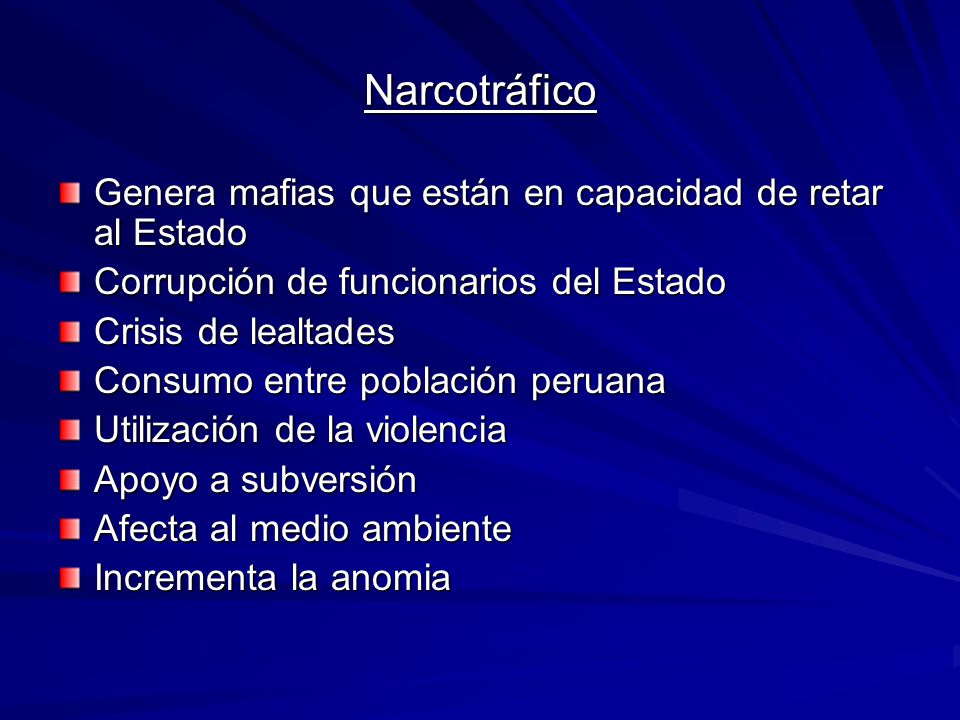 Narcotráfico

Genera mafias que están en capacidad de retar al Estado
Corrupción de funcionarios del Estado
Crisis de lealtades
Consumo entre población peruana
Utilización de la violencia
Apoyo a subversión
Afecta al medio ambiente
Incrementa la anomia